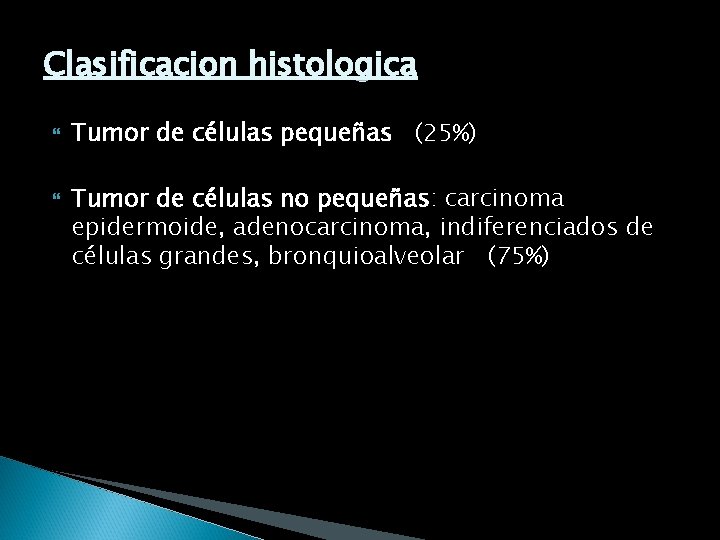 Clasificacion histologica

Tumor de células pequeñas (25%)

Tumor de células no pequeñas: carcinoma epidermoide, adenocarcinoma, indiferenciados de células grandes, bronquioalveolar (75%)